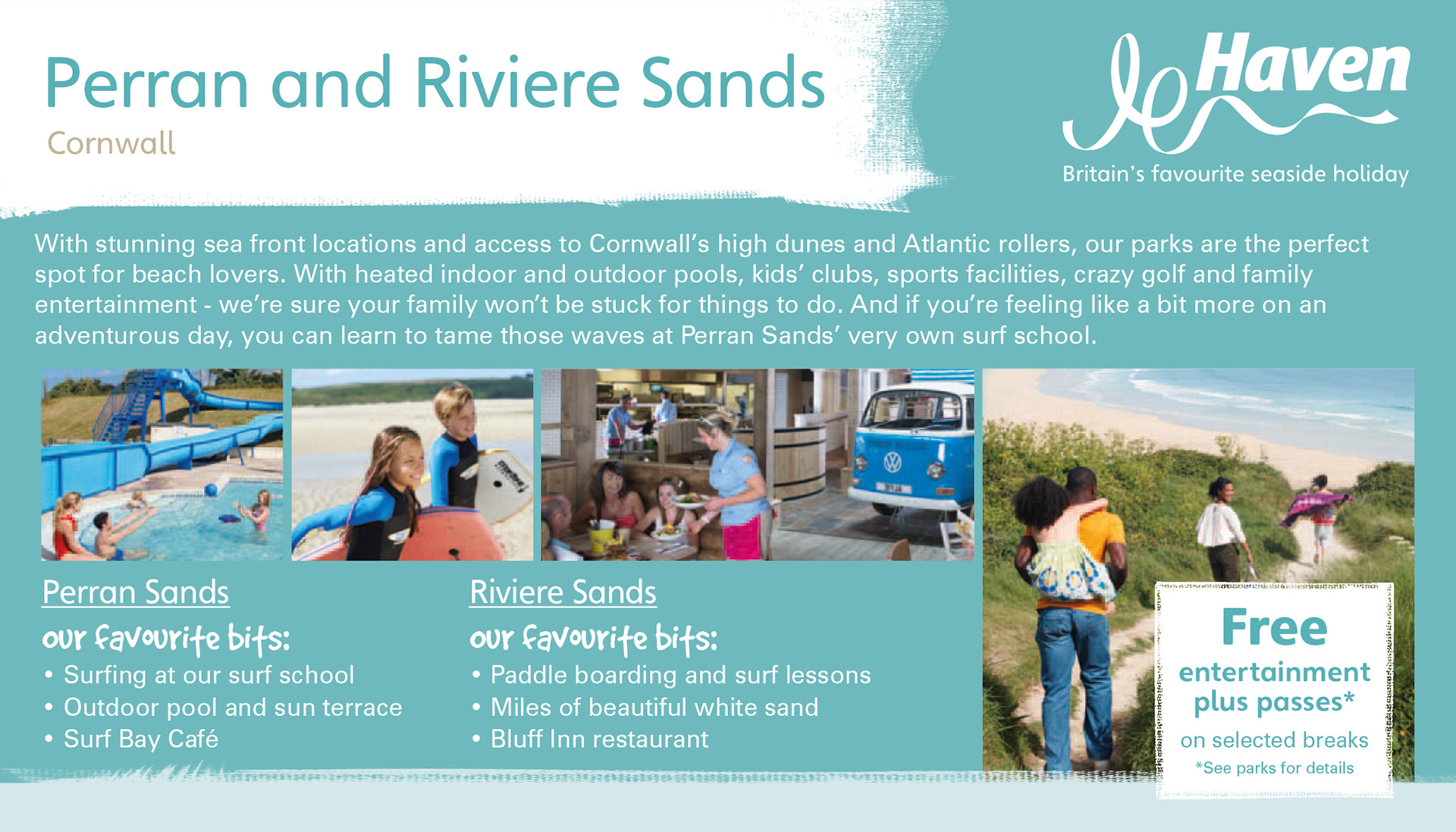 Perran and Riviere Sands

Cornwall

Haven

Britain's favourite seaside holiday

With stunning sea front locations and access to Cornwall's high dunes and Atlantic rollers, our parks are the perfect spot for beach lovers. With heated indoor and outdoor pools, kids' clubs, sports facilities, crazy golf and family entertainment - we're sure your family won't be stuck for things to do. And if you're feeling like a bit more on an adventurous day, you can learn to tame those waves at Perran Sands' very own surf school.

Perran Sands

our favourite bits:

• Surfing at our surf school
• Outdoor pool and sun terrace
• Surf Bay Café

Riviere Sands

our favourite bits:

• Paddle boarding and surf lessons
• Miles of beautiful white sand
• Bluff Inn restaurant

Free entertainment plus passes*

on selected breaks

*See parks for details